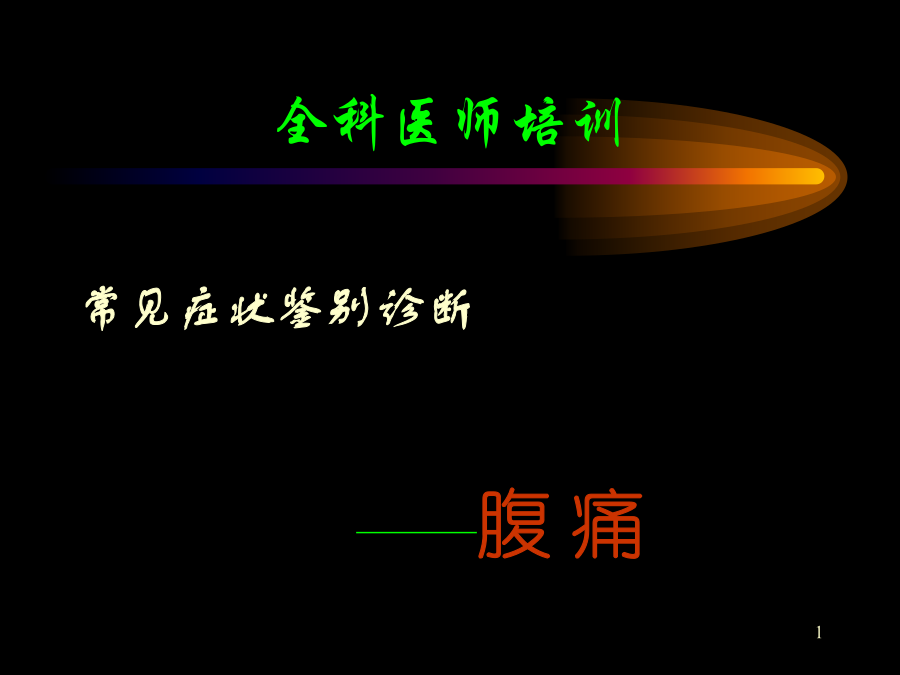 全科医师培训

常见症状鉴别诊断

——腹痛

1